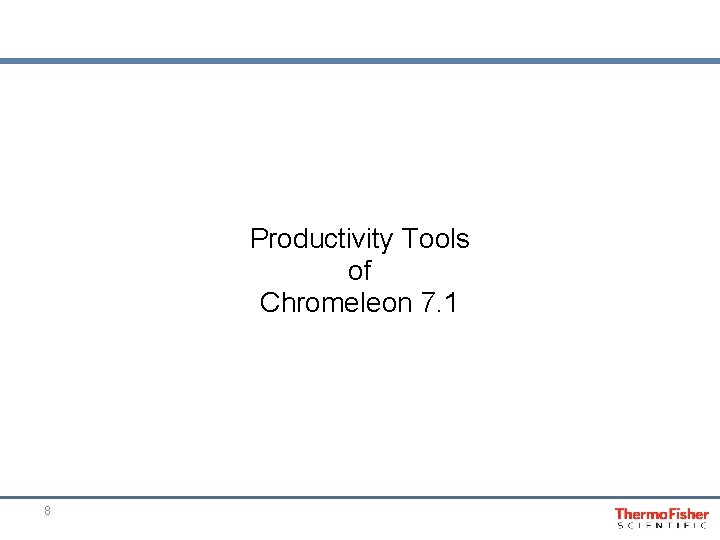 Productivity Tools
of
Chromeleon 7.1

8

ThermoFisher
SCIENTIFIC